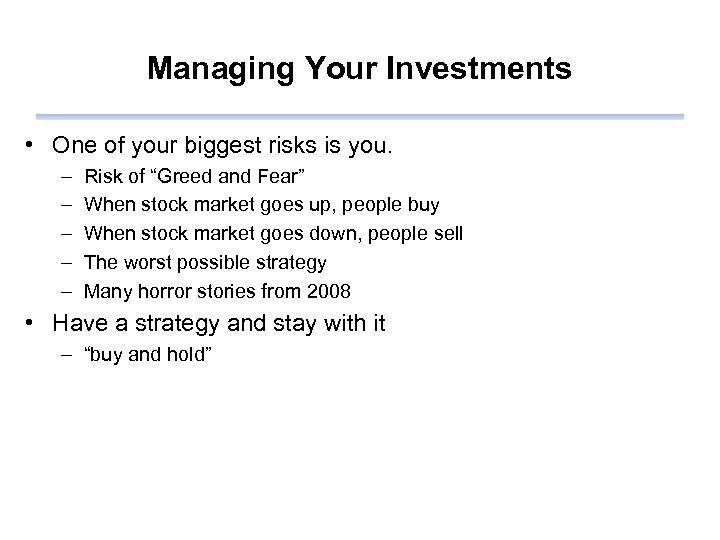 Managing Your Investments

• One of your biggest risks is you.
  – Risk of “Greed and Fear”
  – When stock market goes up, people buy
  – When stock market goes down, people sell
  – The worst possible strategy
  – Many horror stories from 2008
• Have a strategy and stay with it
  – “buy and hold”